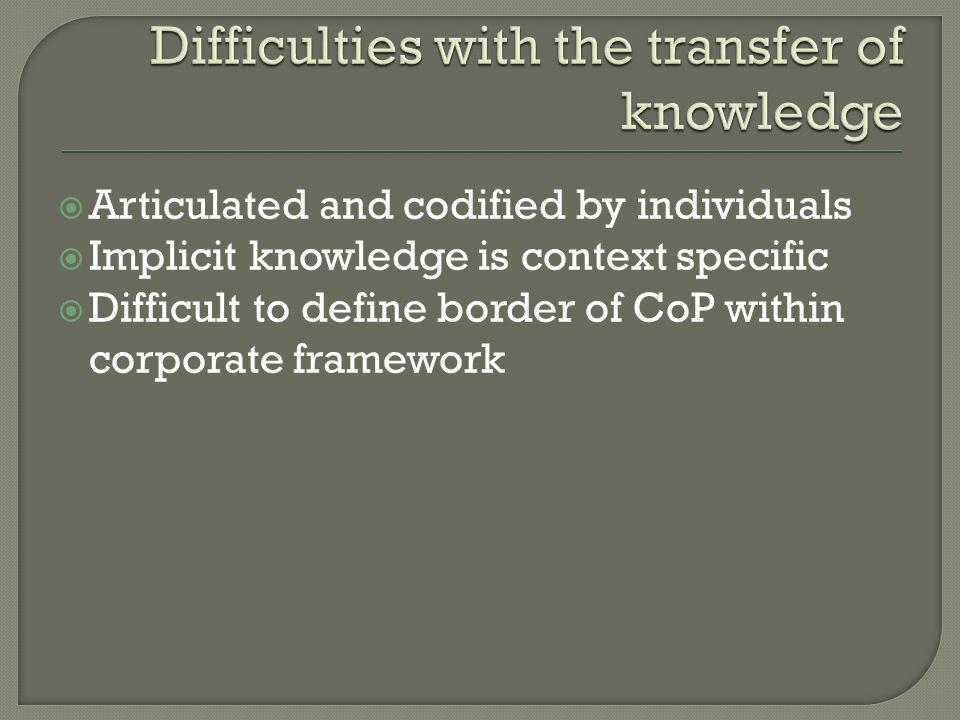 Difficulties with the transfer of knowledge

Articulated and codified by individuals
Implicit knowledge is context specific
Difficult to define border of CoP within corporate framework